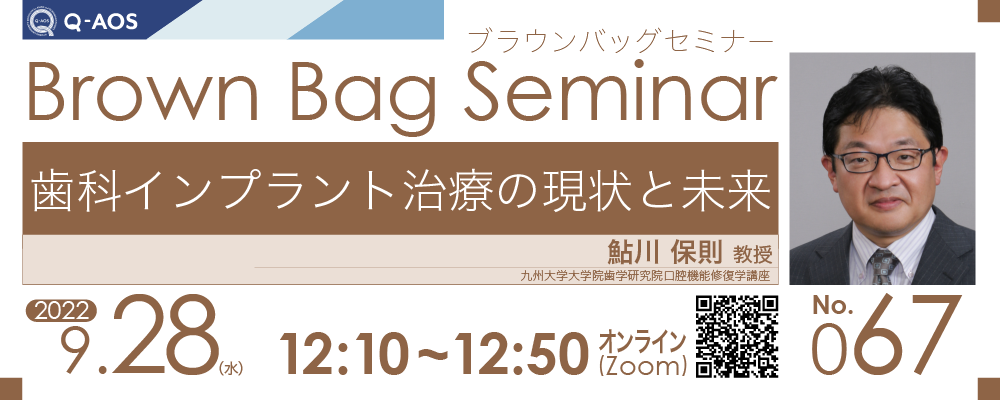 Q-AOS

ブラウンバッグセミナー
Brown Bag Seminar

歯科インプラント治療の現状と未来

鮎川 保則 教授
九州大学大学院歯学研究院口腔機能修復学講座

2022
9.28(水)

12:10～12:50

オンライン
(Zoom)

No.
067